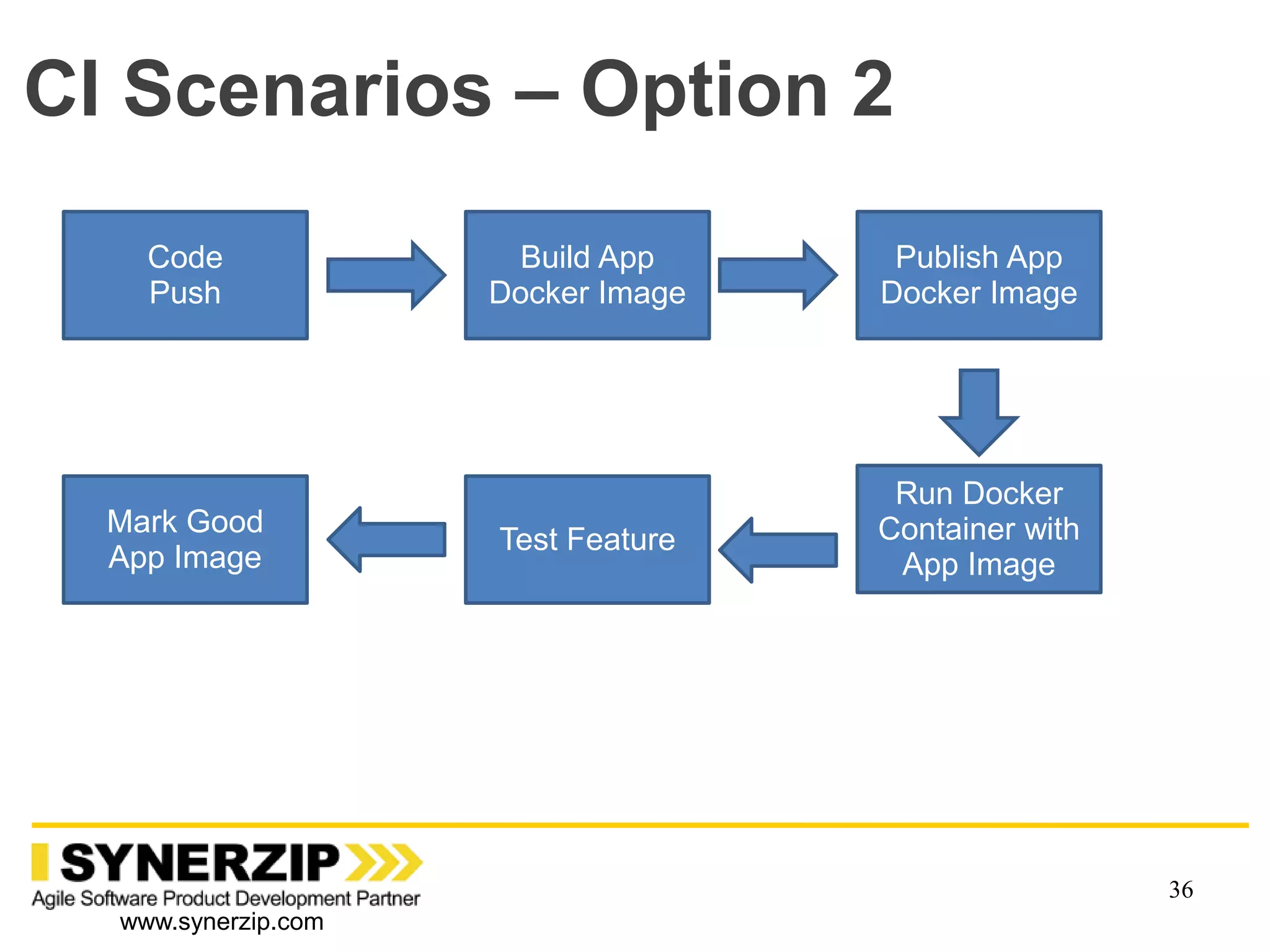 CI Scenarios – Option 2

Code Push

Build App Docker Image

Publish App Docker Image

Run Docker Container with App Image

Test Feature

Mark Good App Image

SYNERZIP
Agile Software Product Development Partner
www.synerzip.com

36